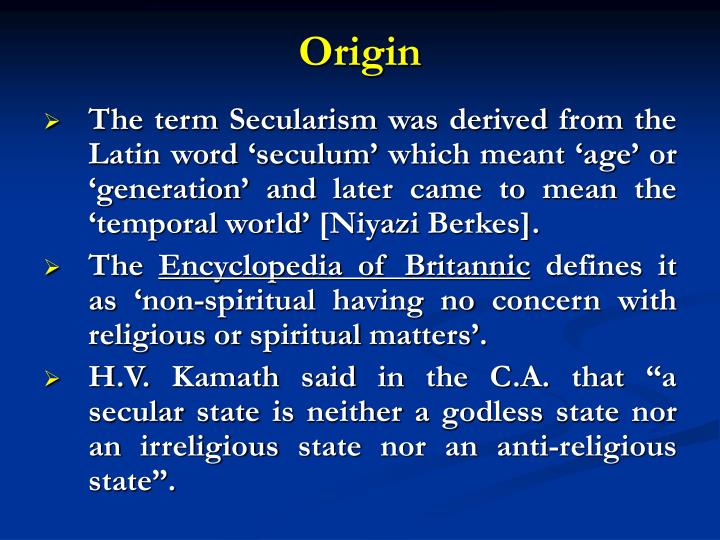 Origin

➢ The term Secularism was derived from the Latin word ‘seculum’ which meant ‘age’ or ‘generation’ and later came to mean the ‘temporal world’ [Niyazi Berkes].

➢ The Encyclopedia of Britannic defines it as ‘non-spiritual having no concern with religious or spiritual matters’.

➢ H.V. Kamath said in the C.A. that “a secular state is neither a godless state nor an irreligious state nor an anti-religious state”.